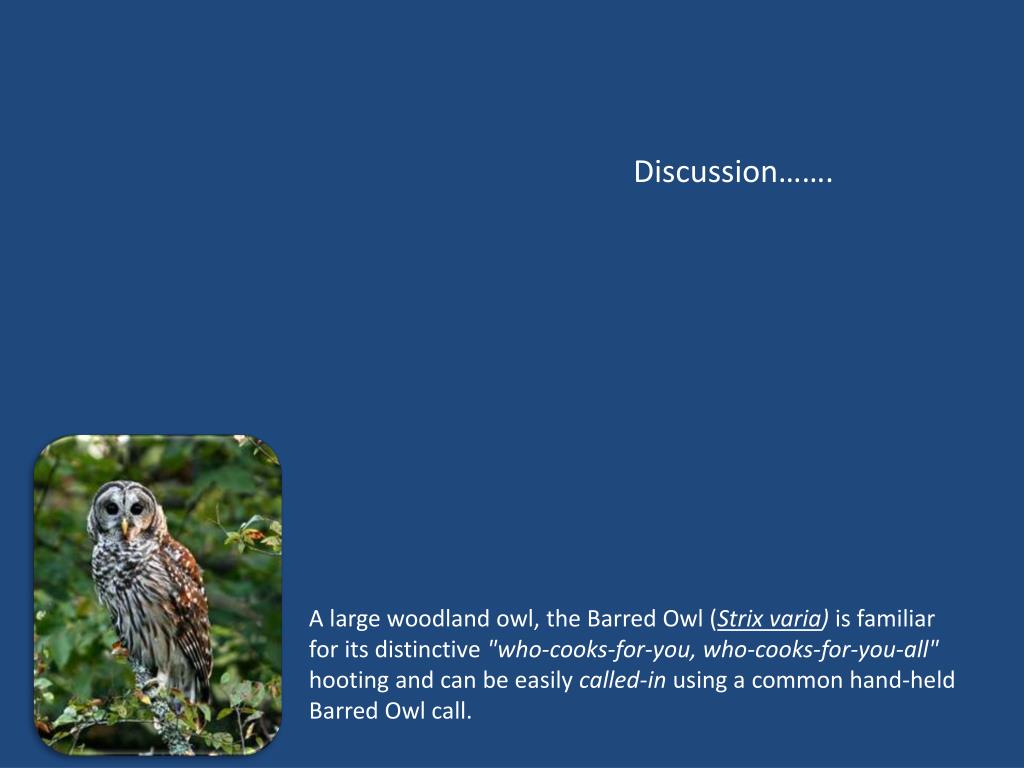 Discussion…….

A large woodland owl, the Barred Owl (Strix varia) is familiar for its distinctive "who-cooks-for-you, who-cooks-for-you-all" hooting and can be easily called-in using a common hand-held Barred Owl call.